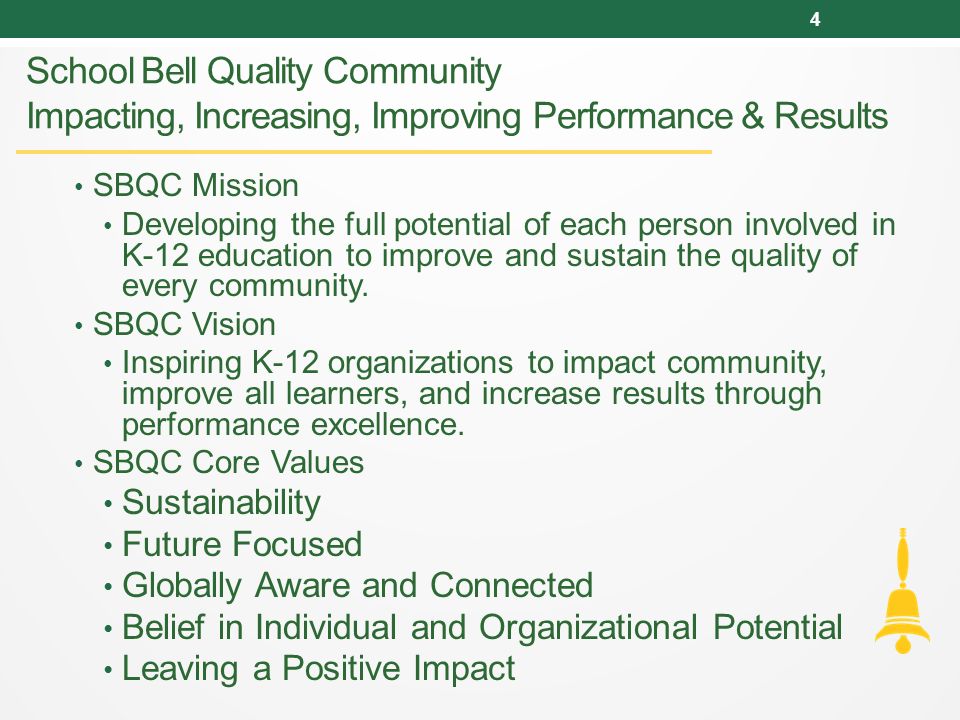 4

School Bell Quality Community
Impacting, Increasing, Improving Performance & Results

• SBQC Mission
• Developing the full potential of each person involved in K-12 education to improve and sustain the quality of every community.
• SBQC Vision
• Inspiring K-12 organizations to impact community, improve all learners, and increase results through performance excellence.
• SBQC Core Values
• Sustainability
• Future Focused
• Globally Aware and Connected
• Belief in Individual and Organizational Potential
• Leaving a Positive Impact